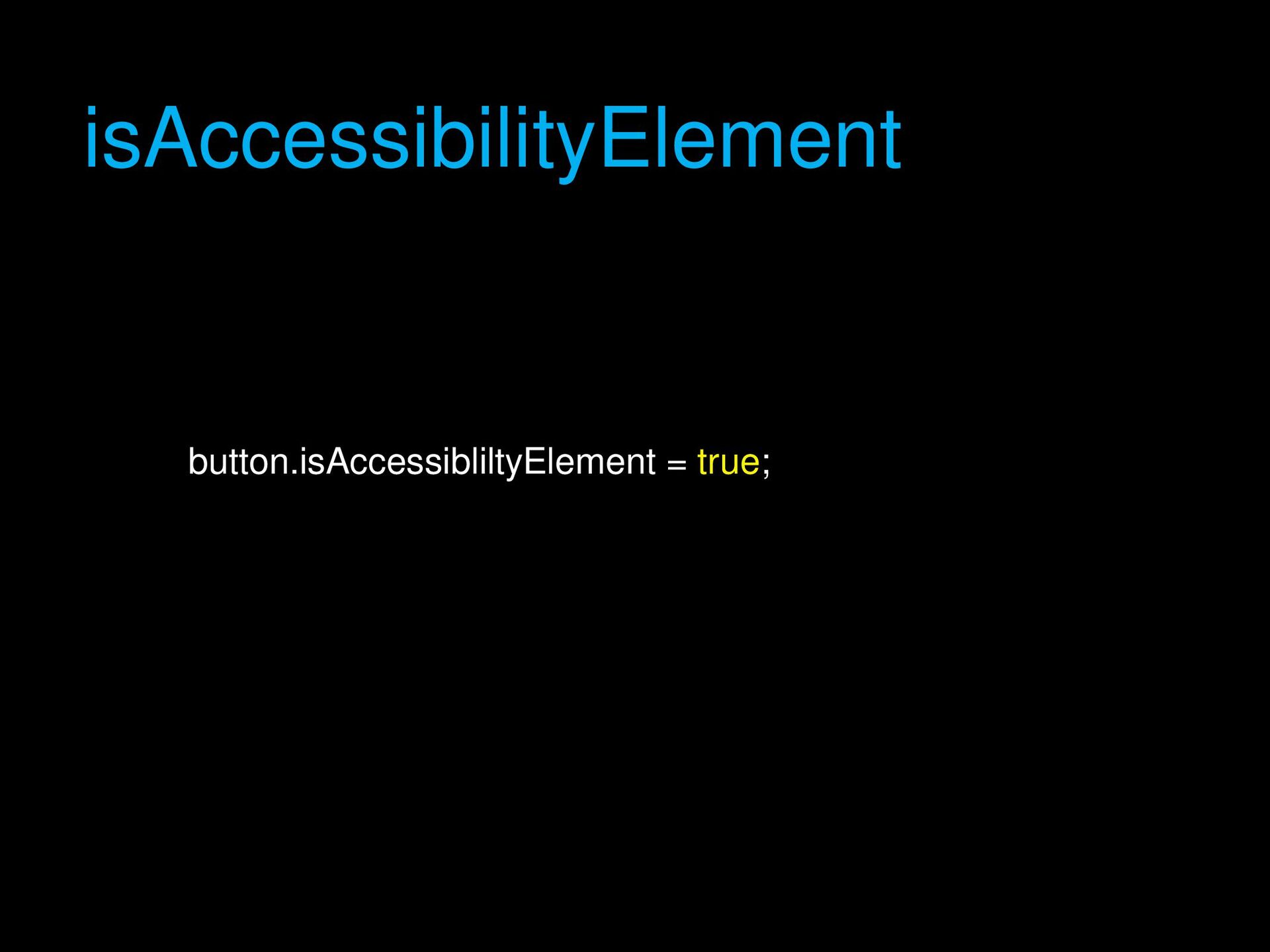 isAccessibilityElement

button.isAccessiblityElement = true;